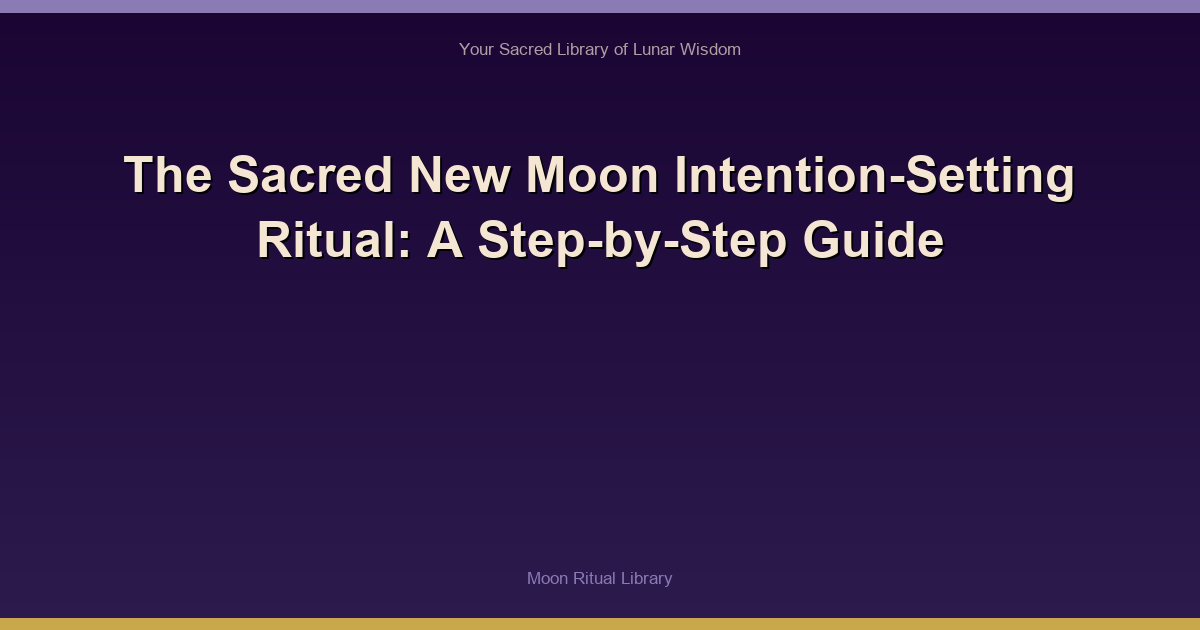 Your Sacred Library of Lunar Wisdom

The Sacred New Moon Intention-Setting Ritual: A Step-by-Step Guide

Moon Ritual Library